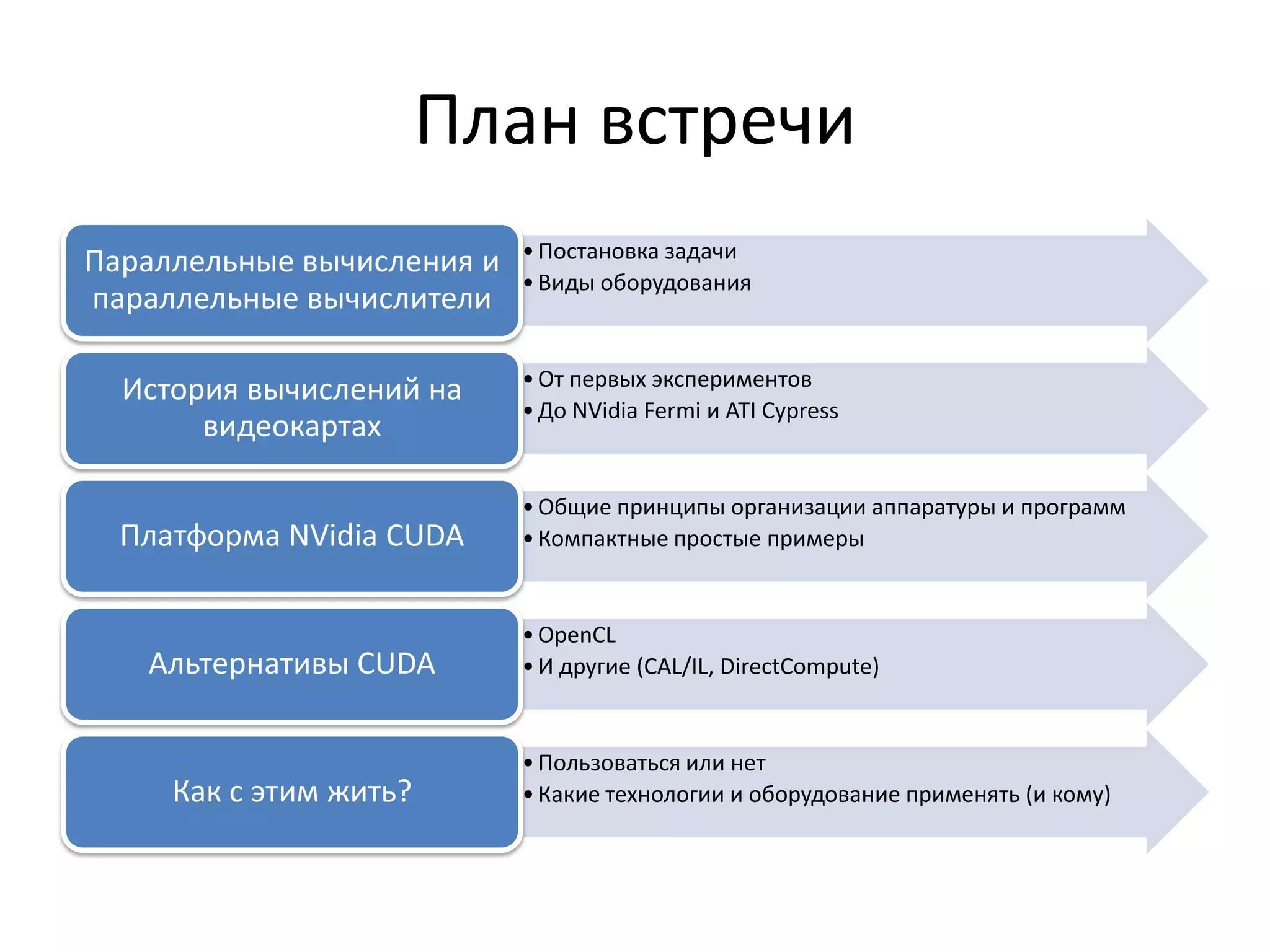 План встречи

Параллельные вычисления и параллельные вычислители

• Постановка задачи
• Виды оборудования

История вычислений на видеокартах

• От первых экспериментов
• До NVidia Fermi и ATI Cypress

Платформа NVidia CUDA

• Общие принципы организации аппаратуры и программ
• Компактные простые примеры

Альтернативы CUDA

• OpenCL
• И другие (CAL/IL, DirectCompute)

Как с этим жить?

• Пользоваться или нет
• Какие технологии и оборудование применять (и кому)